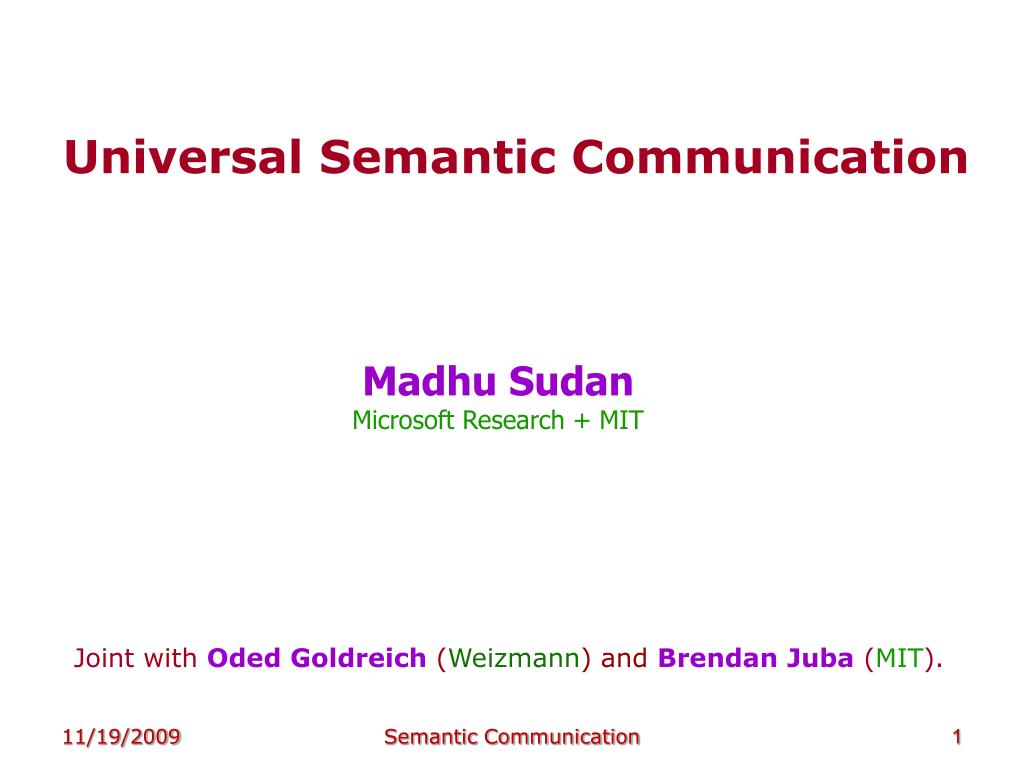 Universal Semantic Communication

Madhu Sudan
Microsoft Research + MIT

Joint with Oded Goldreich (Weizmann) and Brendan Juba (MIT).

11/19/2009 Semantic Communication 1